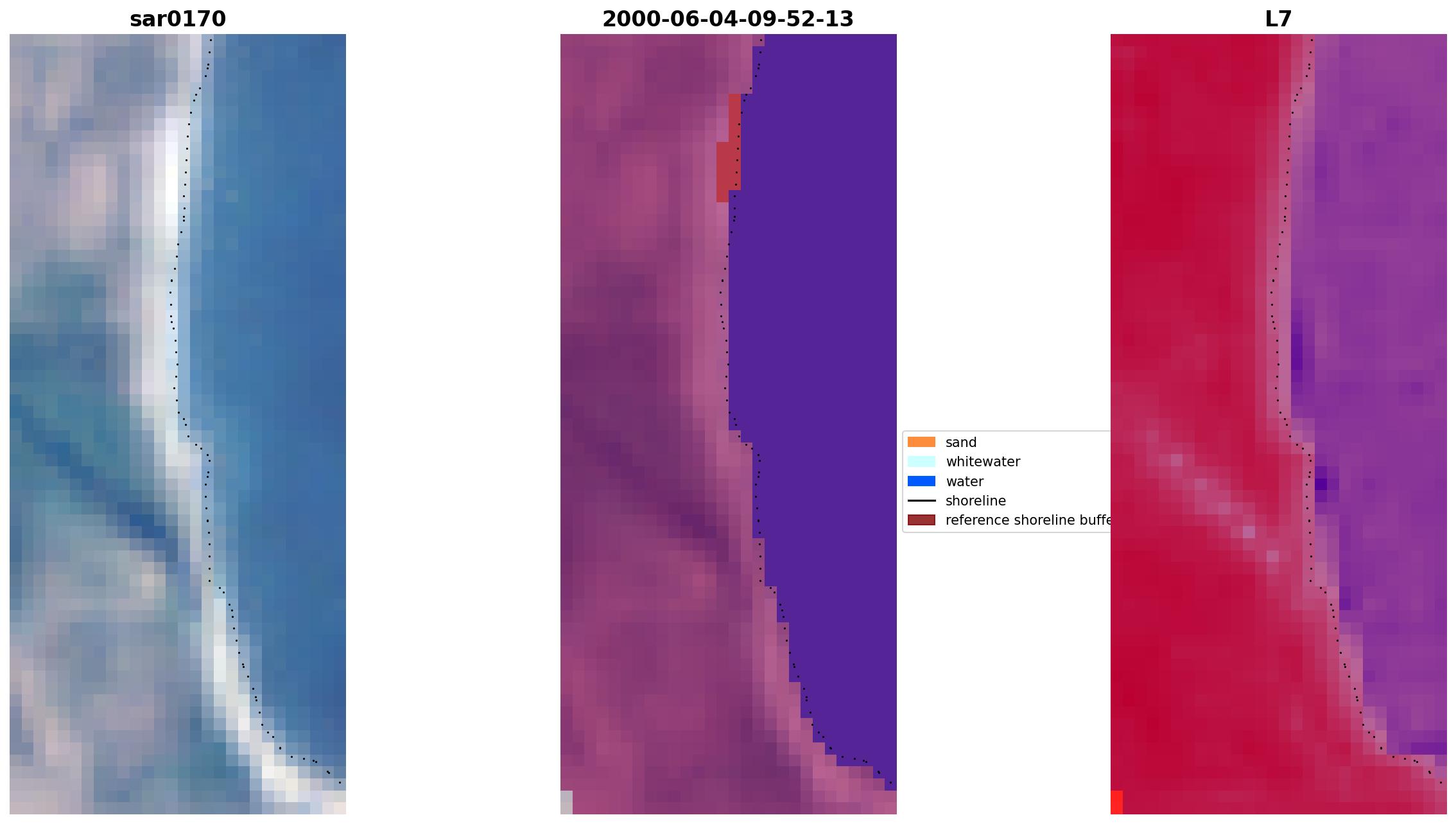 sar0170

2000-06-04-09-52-13

L7

sand
whitewater
water
shoreline
reference shoreline buffe